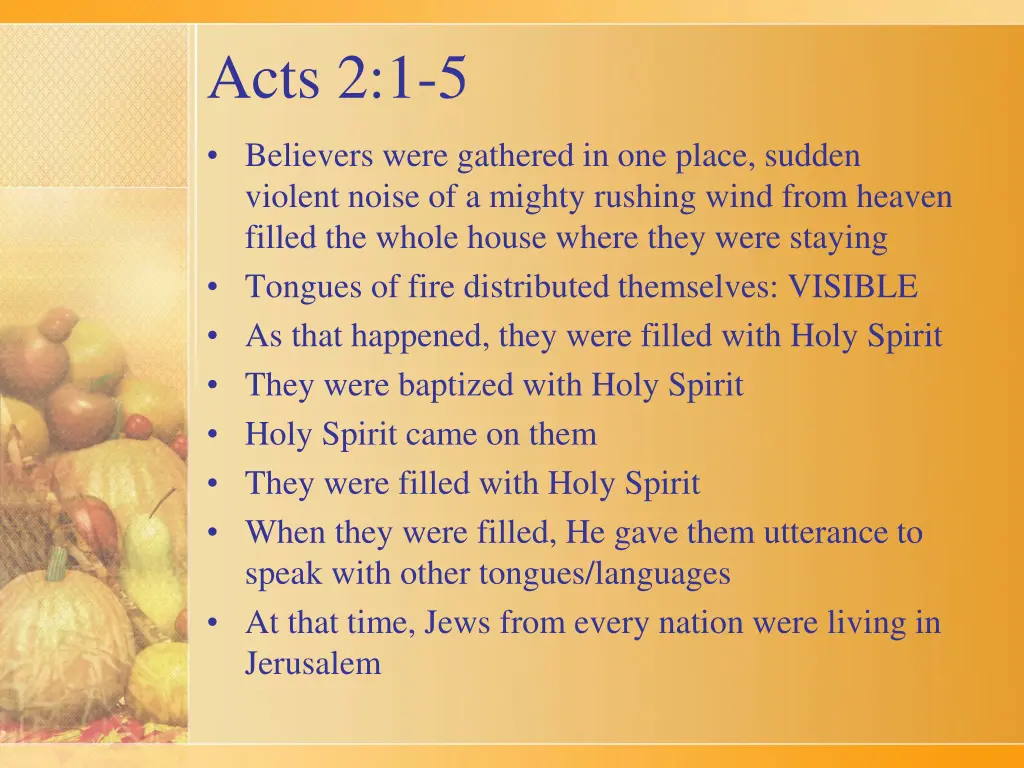 Acts 2:1-5

• Believers were gathered in one place, sudden violent noise of a mighty rushing wind from heaven filled the whole house where they were staying
• Tongues of fire distributed themselves: VISIBLE
• As that happened, they were filled with Holy Spirit
• They were baptized with Holy Spirit
• Holy Spirit came on them
• They were filled with Holy Spirit
• When they were filled, He gave them utterance to speak with other tongues/languages
• At that time, Jews from every nation were living in Jerusalem